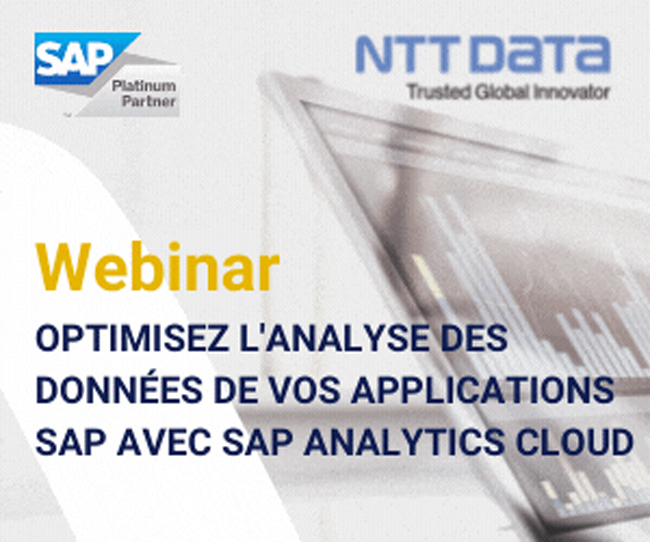 SAP
Platinum Partner

NTT DATA
Trusted Global Innovator

Webinar

OPTIMISEZ L'ANALYSE DES DONNÉES DE VOS APPLICATIONS SAP AVEC SAP ANALYTICS CLOUD